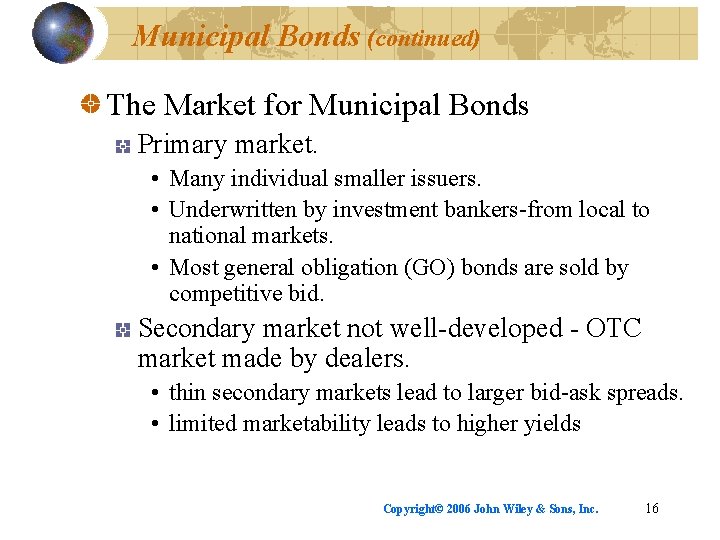 Municipal Bonds (continued)

The Market for Municipal Bonds

Primary market.

• Many individual smaller issuers.

• Underwritten by investment bankers-from local to national markets.

• Most general obligation (GO) bonds are sold by competitive bid.

Secondary market not well-developed - OTC market made by dealers.

• thin secondary markets lead to larger bid-ask spreads.

• limited marketability leads to higher yields

Copyright© 2006 John Wiley & Sons, Inc.

16